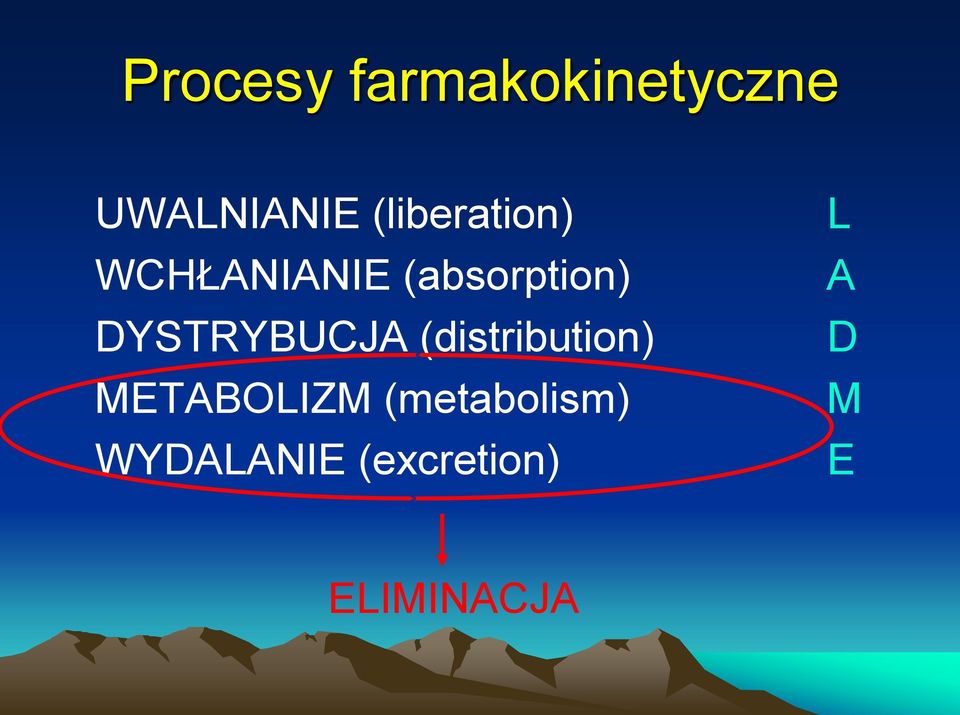 Procesy farmakokinetyczne

UWALNIANIE (liberation) L
WCHŁANIANIE (absorption) A
DYSTRYBUCJA (distribution) D
METABOLIZM (metabolism) M
WYDALANIE (excretion) E

ELIMINACJA